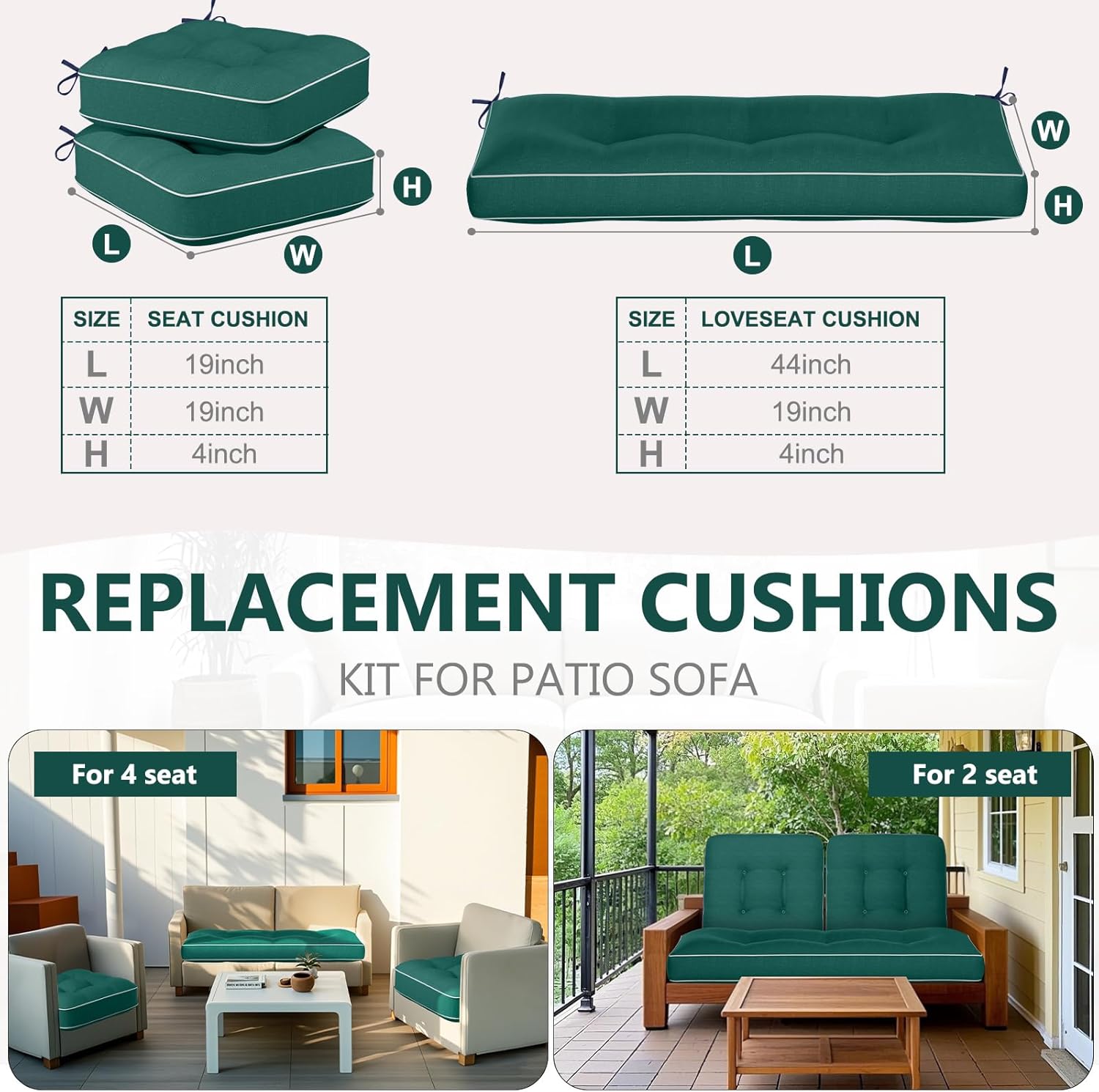 H
L
W

W
H
L

| SIZE | SEAT CUSHION |
|---|---|
| L | 19inch |
| W | 19inch |
| H | 4inch |

| SIZE | LOVESEAT CUSHION |
|---|---|
| L | 44inch |
| W | 19inch |
| H | 4inch |

REPLACEMENT CUSHIONS

KIT FOR PATIO SOFA

For 4 seat

For 2 seat